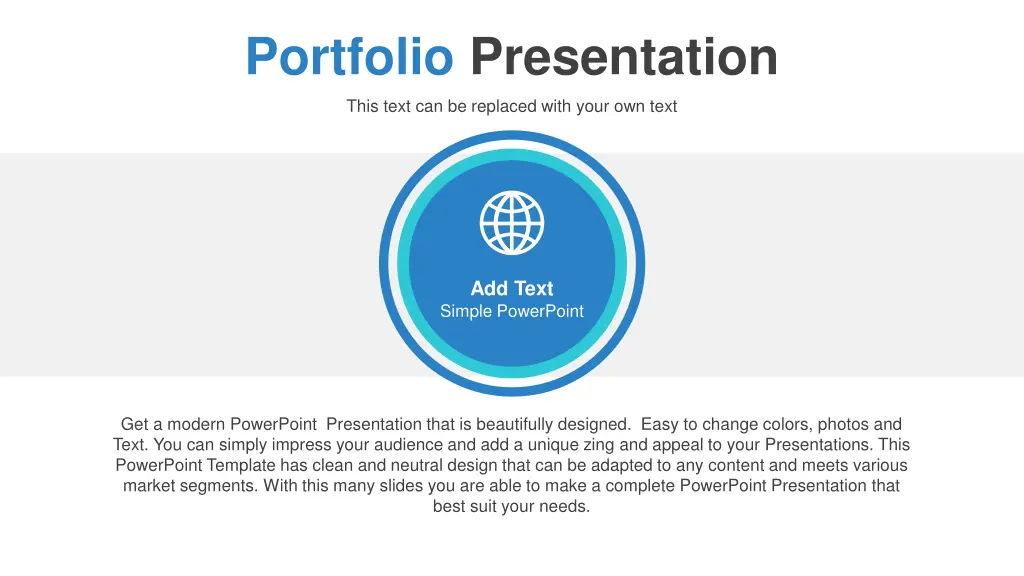 Portfolio Presentation

This text can be replaced with your own text

Add Text
Simple PowerPoint

Get a modern PowerPoint Presentation that is beautifully designed. Easy to change colors, photos and Text. You can simply impress your audience and add a unique zing and appeal to your Presentations. This PowerPoint Template has clean and neutral design that can be adapted to any content and meets various market segments. With this many slides you are able to make a complete PowerPoint Presentation that best suit your needs.